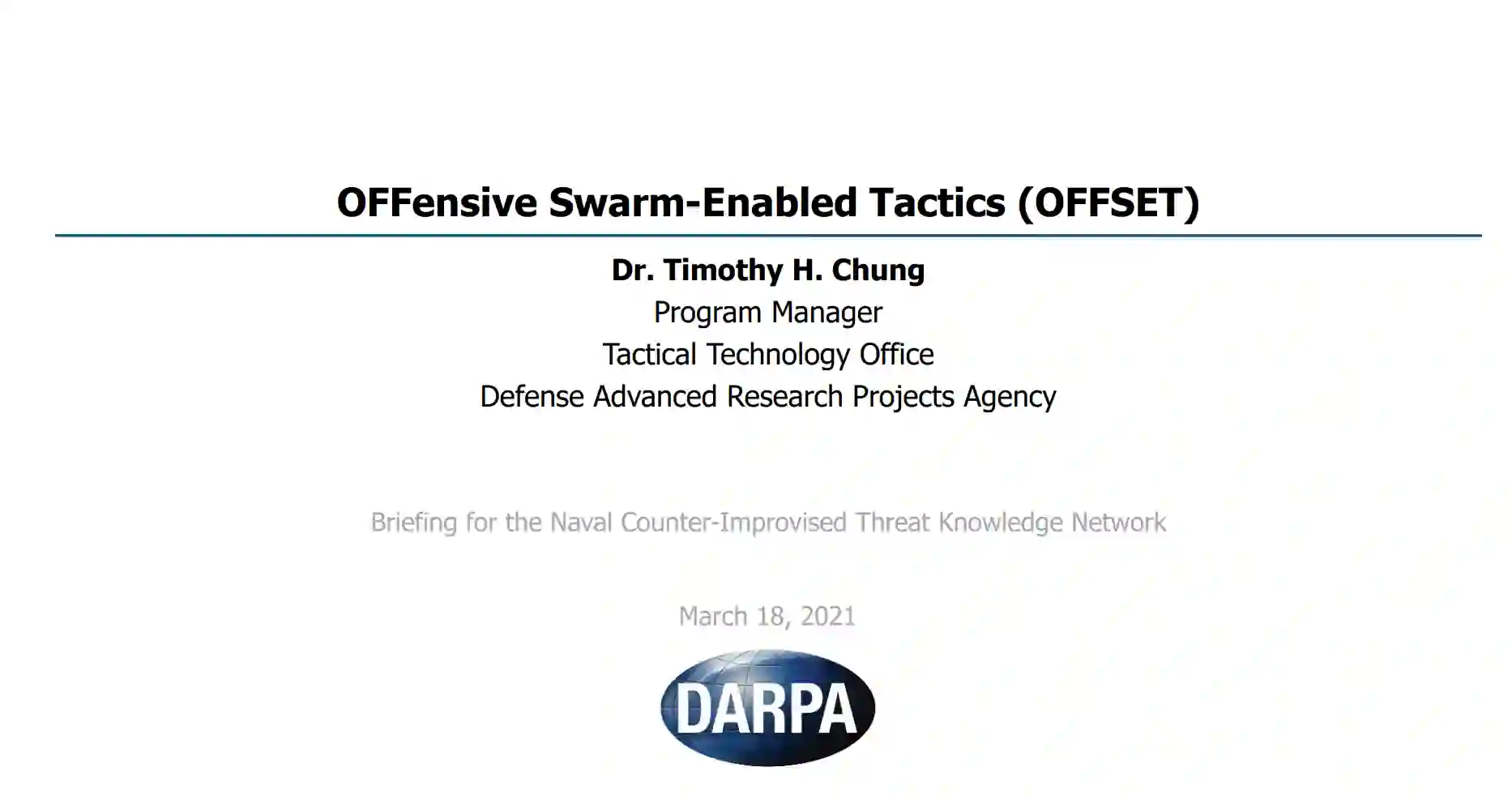 OFFensive Swarm-Enabled Tactics (OFFSET)

Dr. Timothy H. Chung
Program Manager
Tactical Technology Office
Defense Advanced Research Projects Agency

Briefing for the Naval Counter-Improvised Threat Knowledge Network

March 18, 2021

DARPA